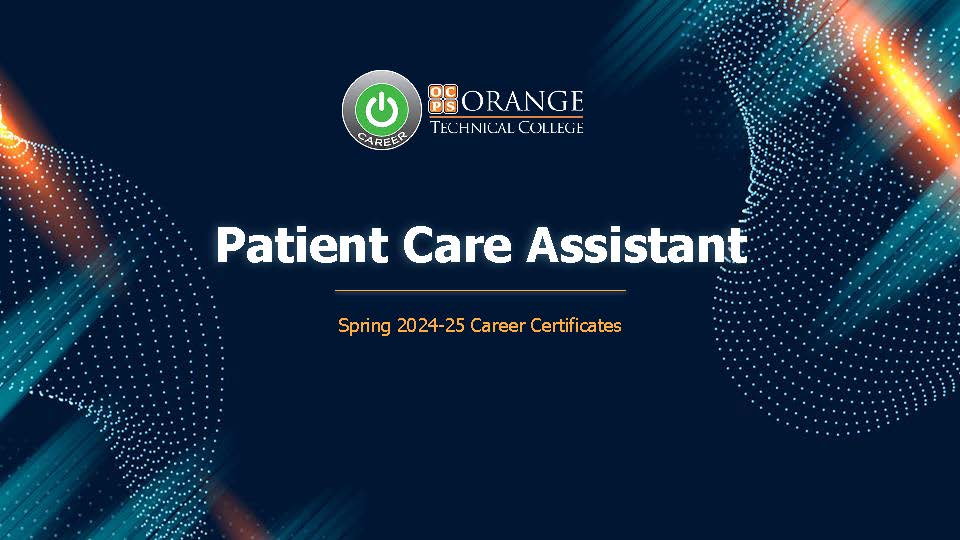 CAREER

OCPS ORANGE TECHNICAL COLLEGE

Patient Care Assistant

Spring 2024-25 Career Certificates